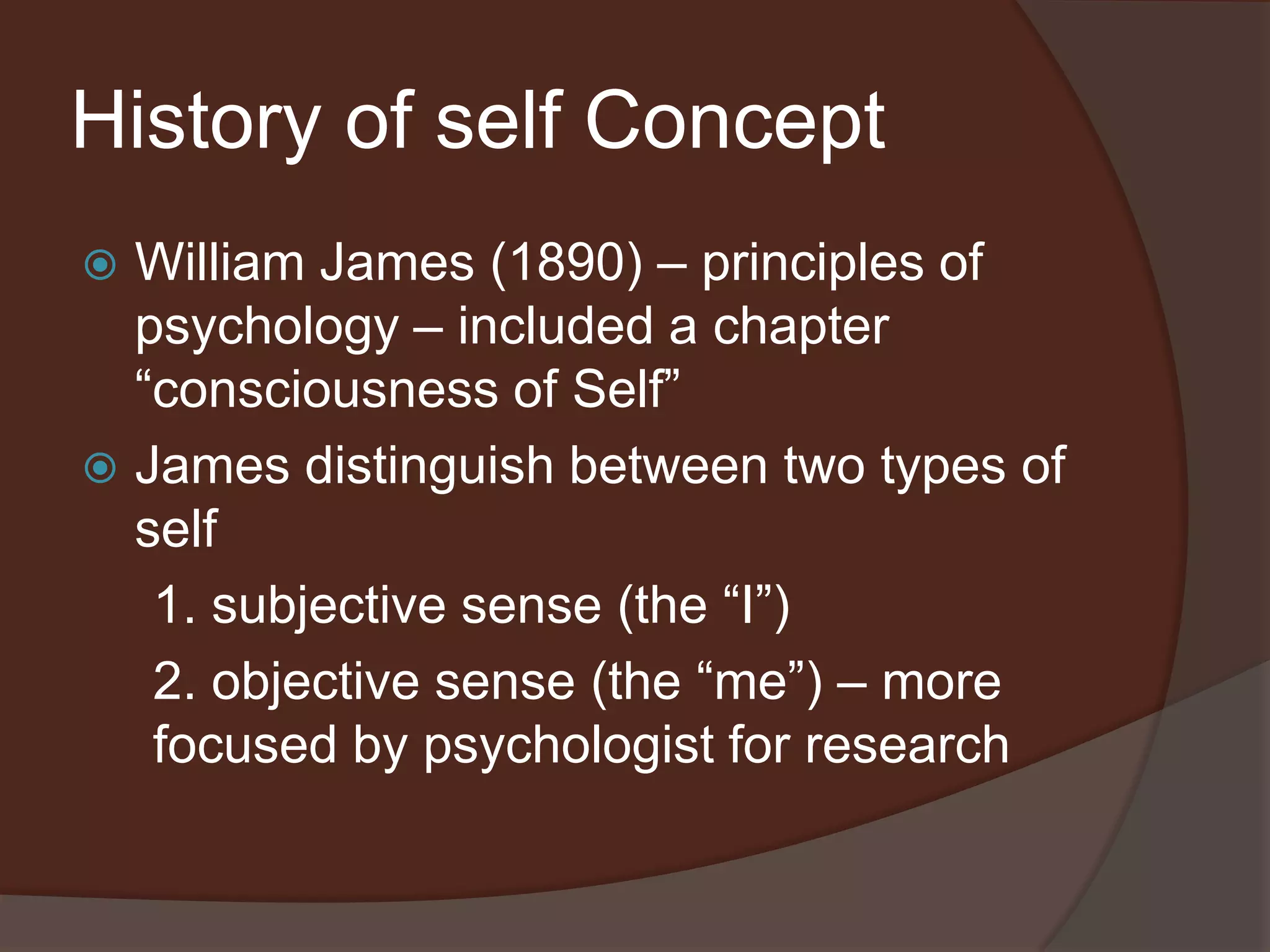 History of self Concept

William James (1890) – principles of psychology – included a chapter “consciousness of Self”

James distinguish between two types of self

1. subjective sense (the “I”)

2. objective sense (the “me”) – more focused by psychologist for research